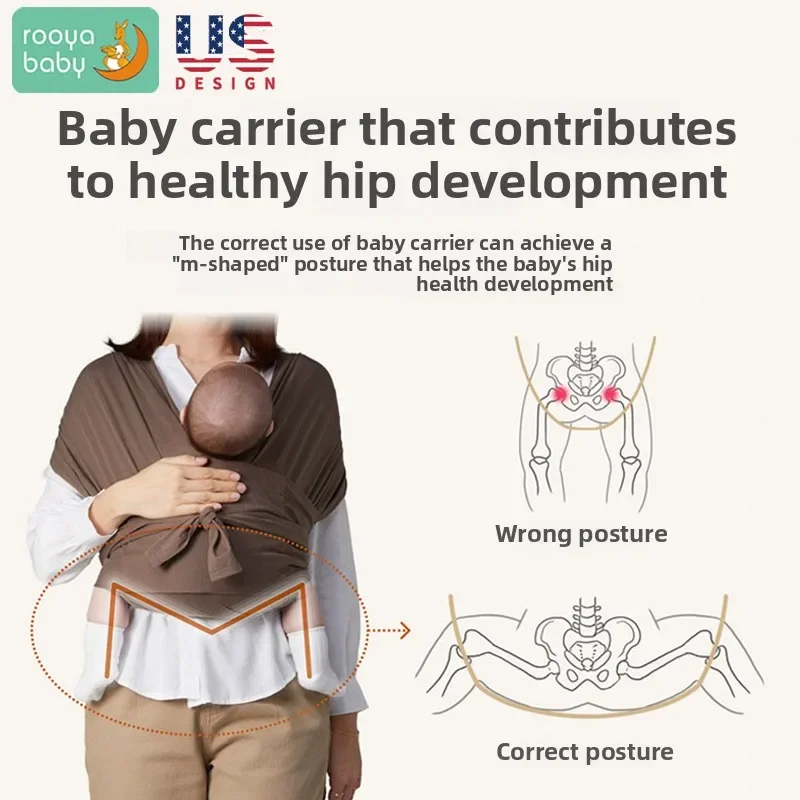 rooya baby

US DESIGN

Baby carrier that contributes to healthy hip development

The correct use of baby carrier can achieve a "m-shaped" posture that helps the baby's hip health development

Wrong posture

Correct posture